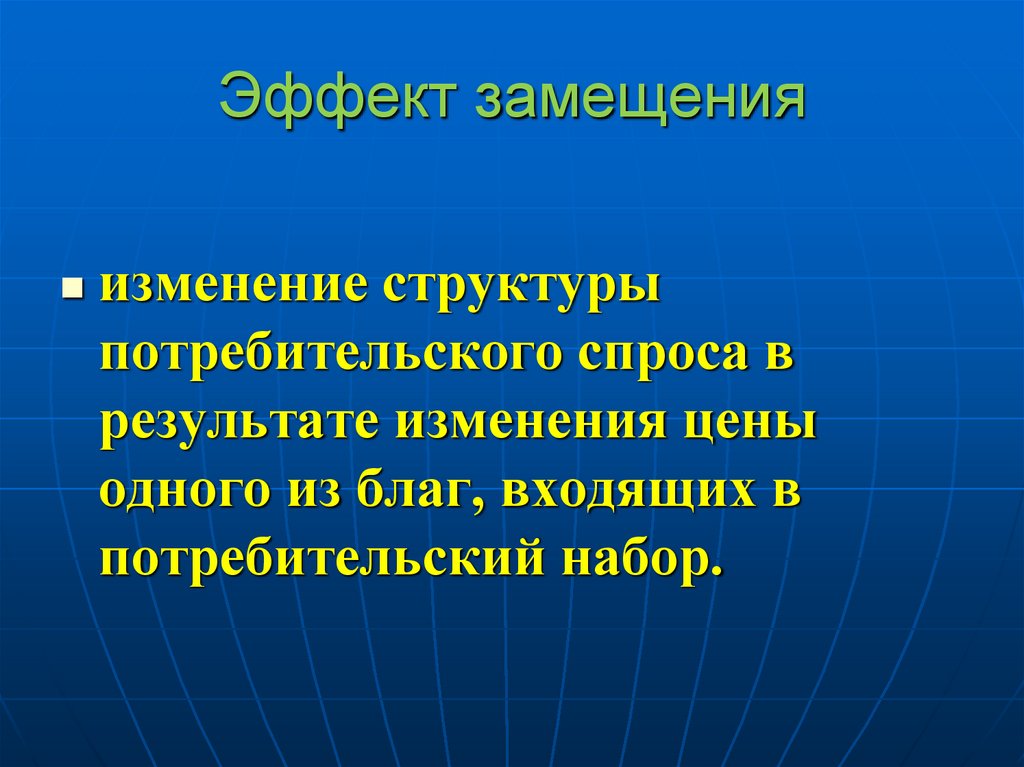 Эффект замещения

изменение структуры потребительского спроса в результате изменения цены одного из благ, входящих в потребительский набор.